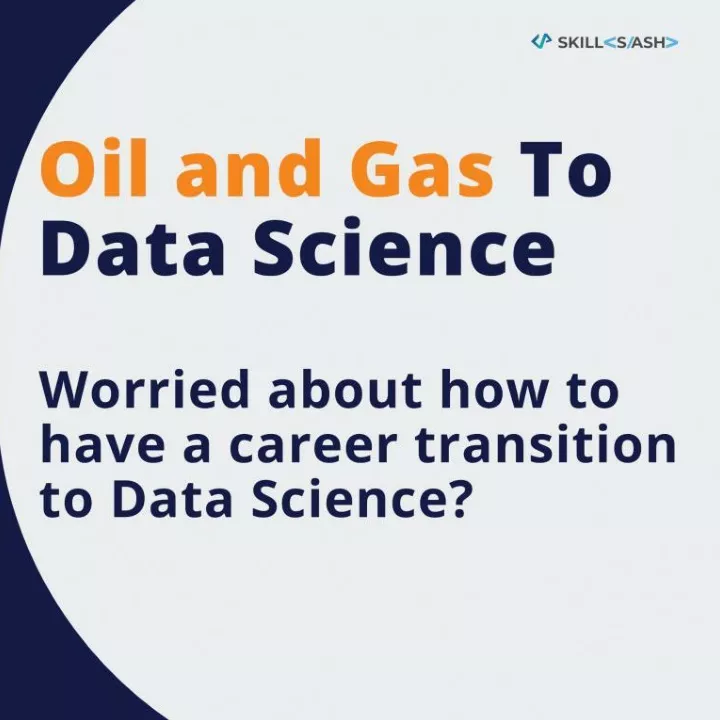 SKILL<S/ASH>

Oil and Gas To Data Science

Worried about how to have a career transition to Data Science?